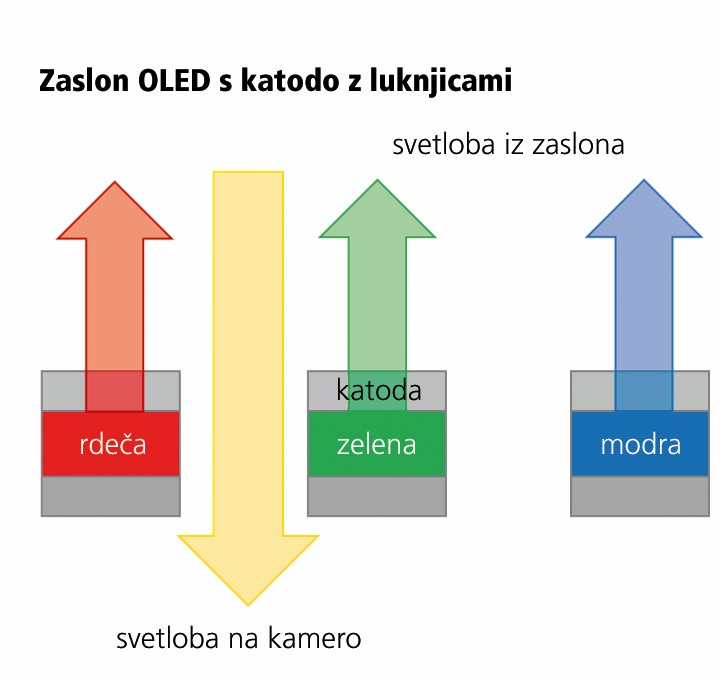 Zaslon OLED s katodo z luknjicami

svetloba iz zaslona

katoda

rdeča

zelena

modra

svetloba na kamero